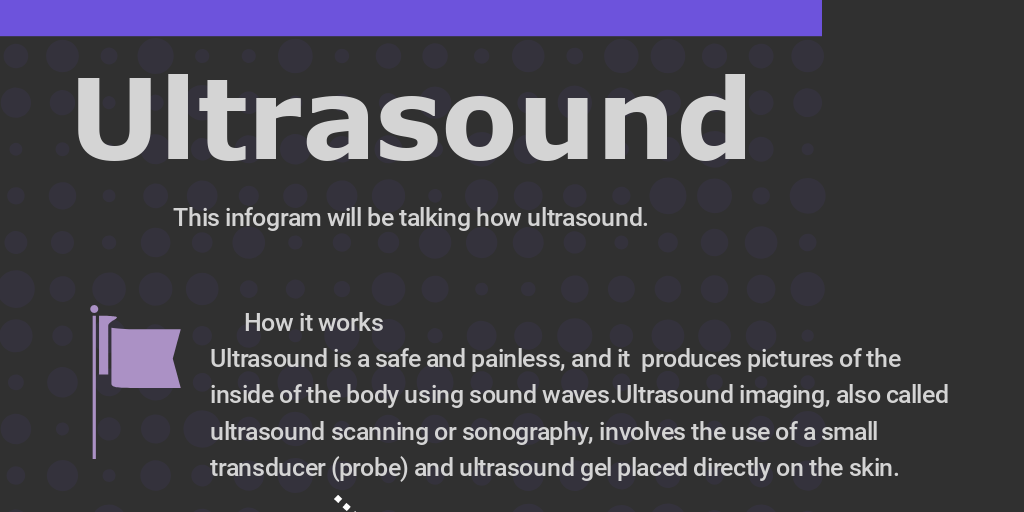 Ultrasound

This infogram will be talking how ultrasound.

How it works

Ultrasound is a safe and painless, and it  produces pictures of the inside of the body using sound waves.Ultrasound imaging, also called ultrasound scanning or sonography, involves the use of a small transducer (probe) and ultrasound gel placed directly on the skin.